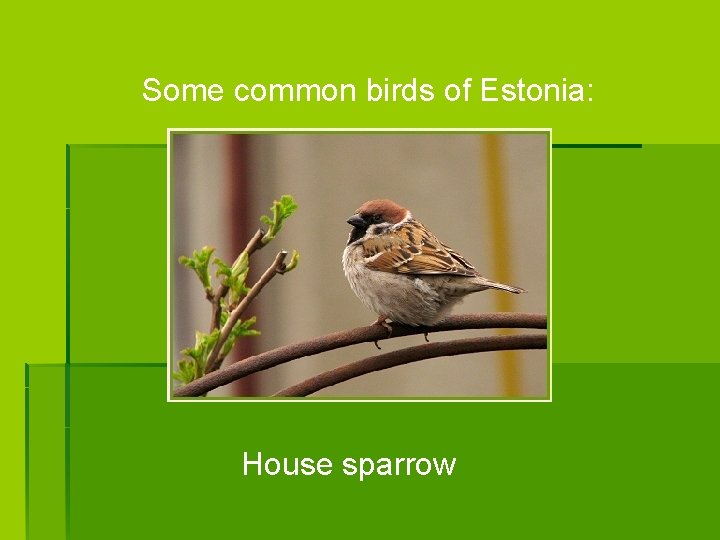 Some common birds of Estonia:

House sparrow